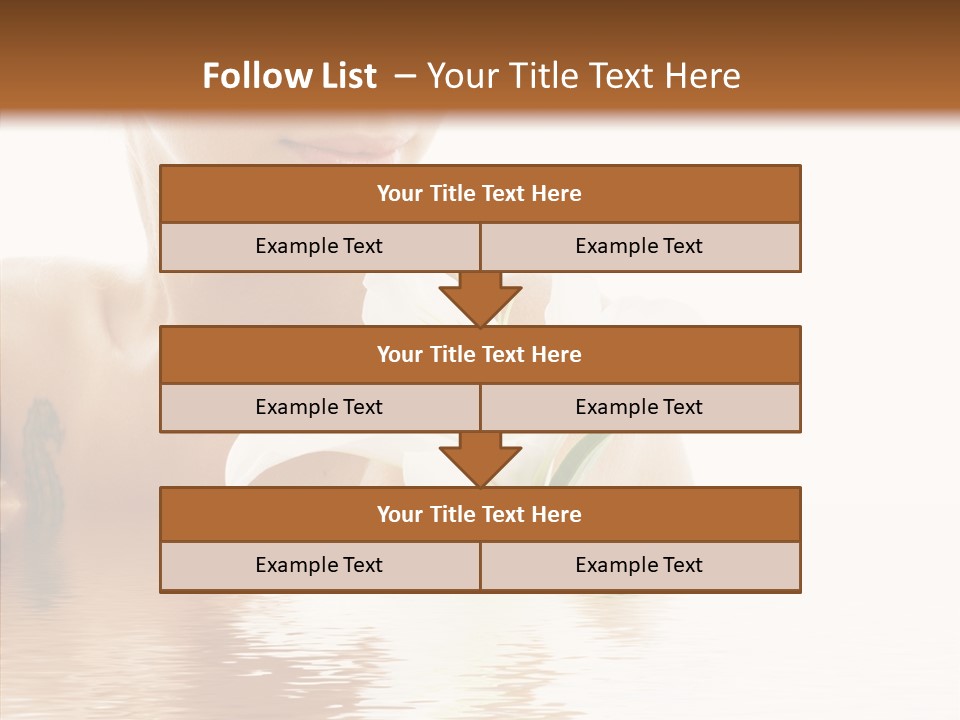 Follow List – Your Title Text Here

Your Title Text Here

Example Text

Example Text

Your Title Text Here

Example Text

Example Text

Your Title Text Here

Example Text

Example Text